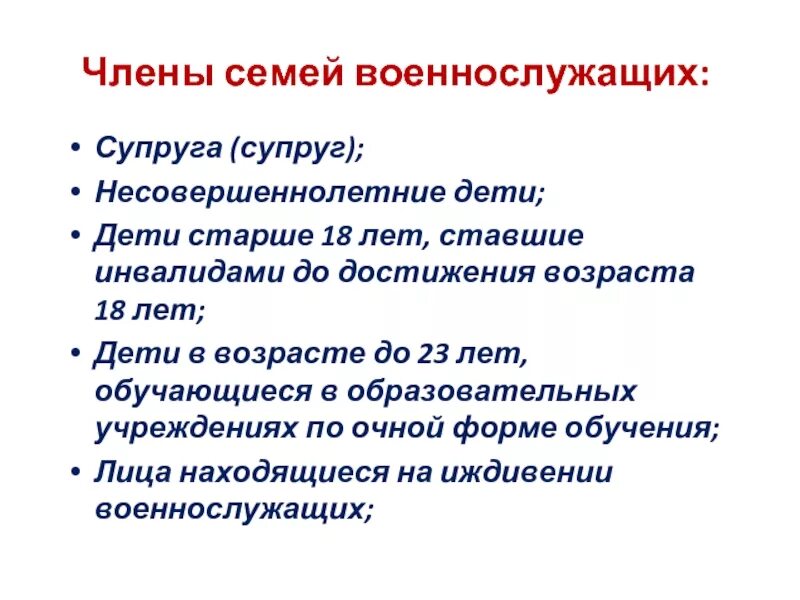 Члены семей военнослужащих:

• Супруга (супруг);
• Несовершеннолетние дети;
• Дети старше 18 лет, ставшие инвалидами до достижения возраста 18 лет;
• Дети в возрасте до 23 лет, обучающиеся в образовательных учреждениях по очной форме обучения;
• Лица находящиеся на иждивении военнослужащих;